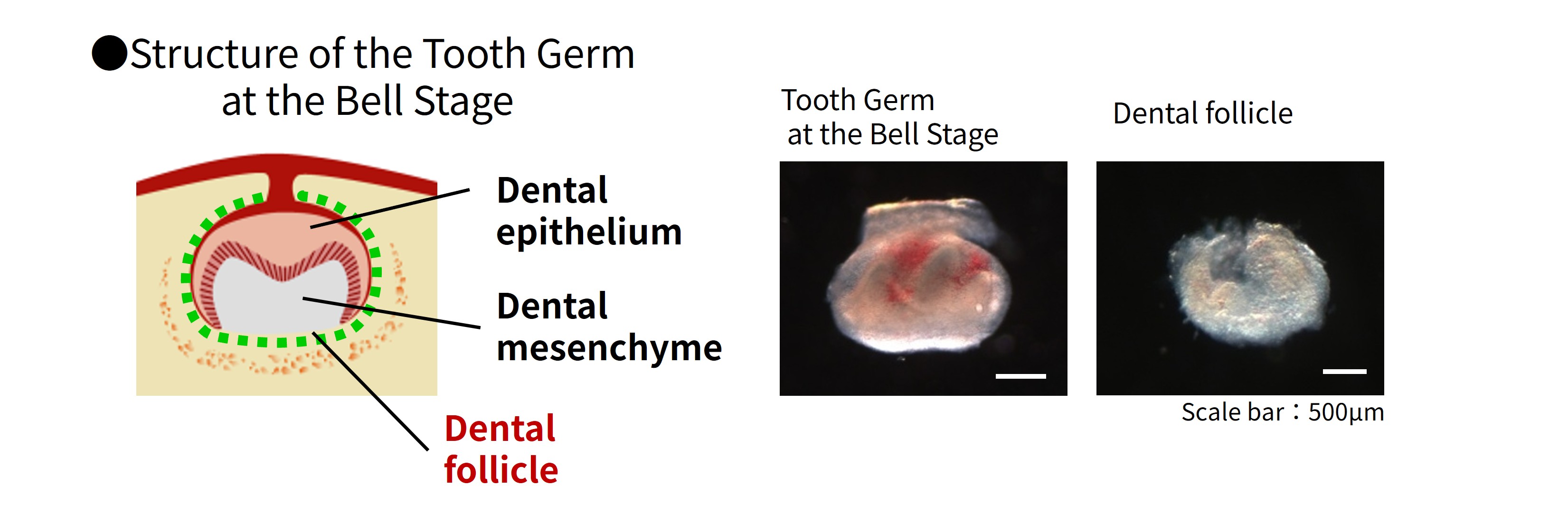 ●Structure of the Tooth Germ at the Bell Stage

Dental epithelium

Dental mesenchyme

Dental follicle

Tooth Germ at the Bell Stage

Dental follicle

Scale bar：500µm